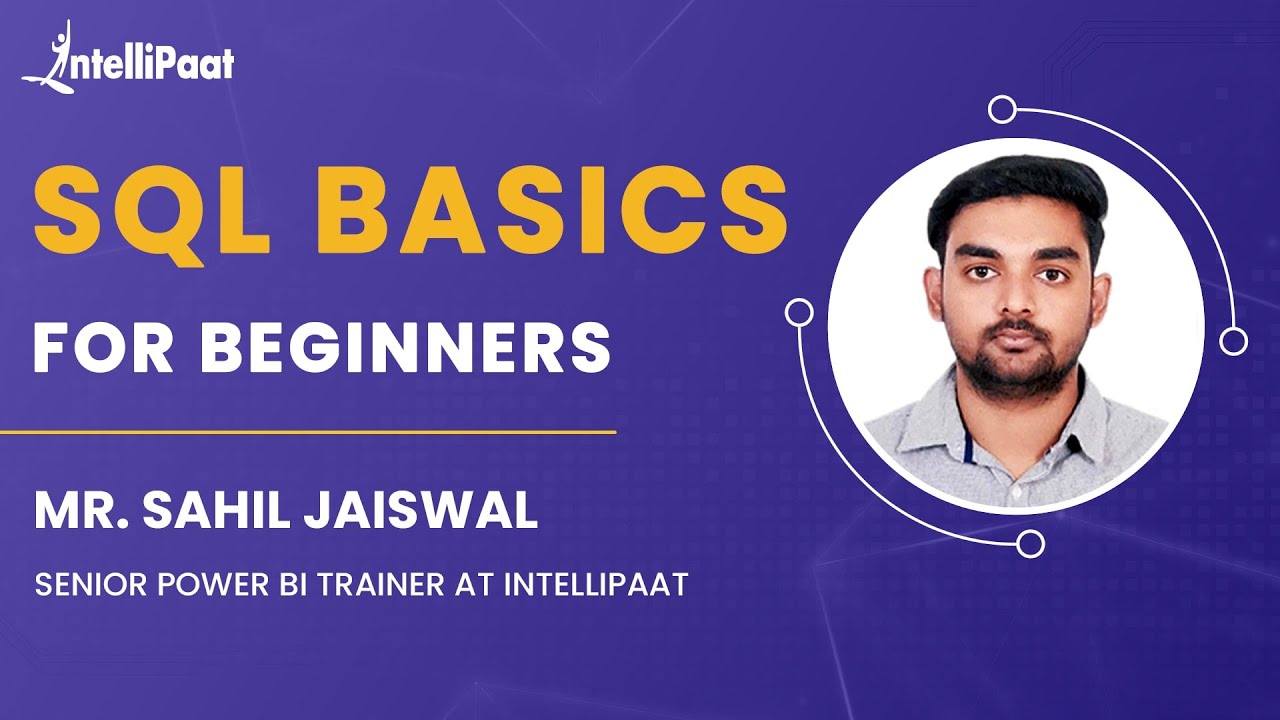 IntelliPaat

SQL BASICS

FOR BEGINNERS

MR. SAHIL JAISWAL

SENIOR POWER BI TRAINER AT INTELLIPAAT